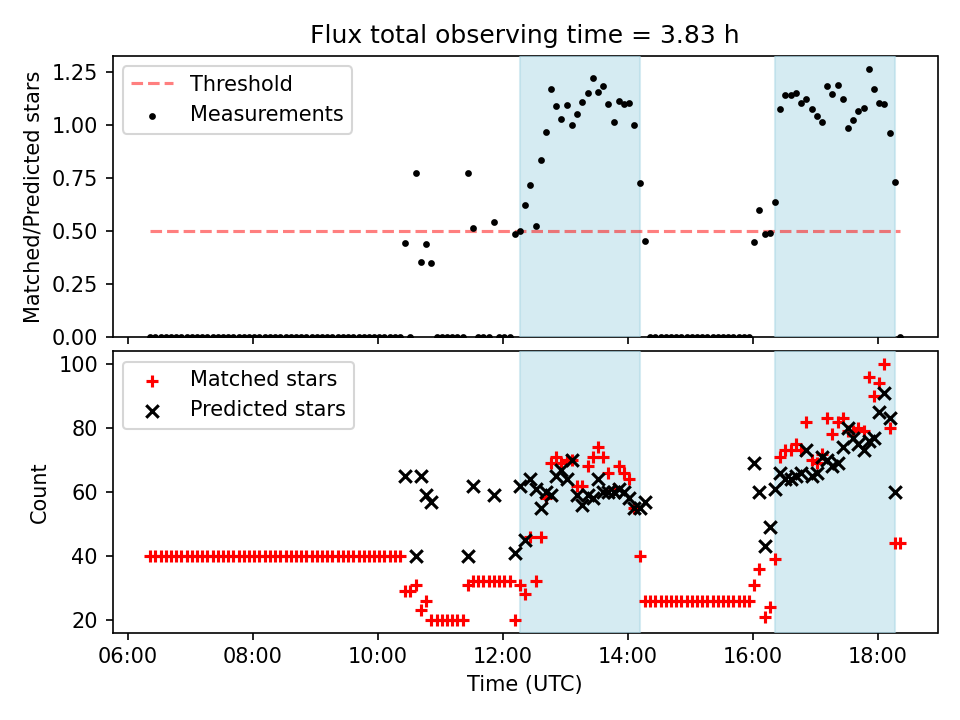 Flux total observing time = 3.83 h

Matched/Predicted stars

1.25
1.00
0.75
0.50
0.25
0.00

Threshold
Measurements

Count

100
80
60
40
20

Matched stars
Predicted stars

06:00
08:00
10:00
12:00
14:00
16:00
18:00

Time (UTC)